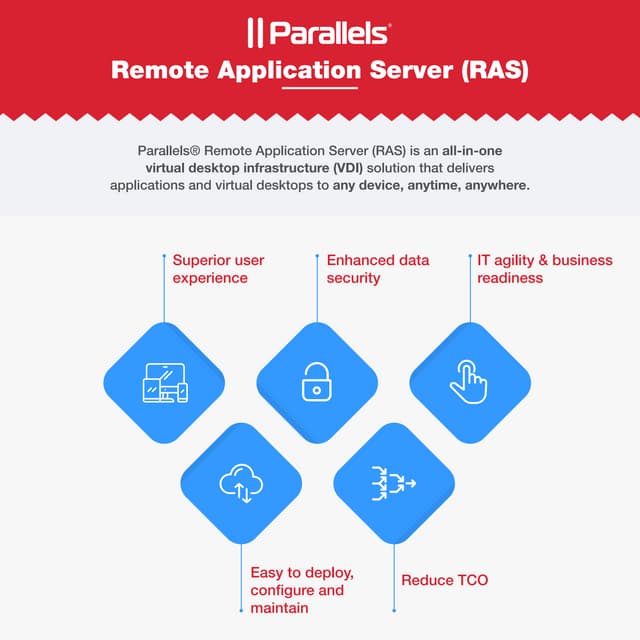 || Parallels®

Remote Application Server (RAS)

Parallels® Remote Application Server (RAS) is an all-in-one virtual desktop infrastructure (VDI) solution that delivers applications and virtual desktops to any device, anytime, anywhere.

Superior user experience

Enhanced data security

IT agility & business readiness

Easy to deploy, configure and maintain

Reduce TCO